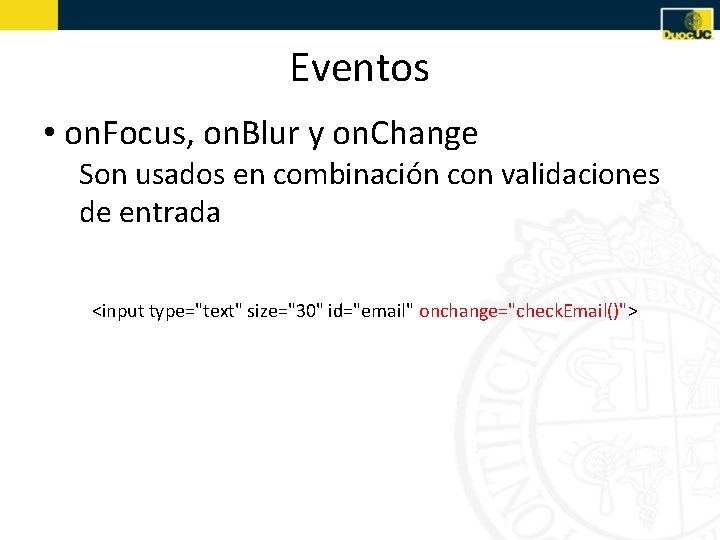 DuocUC

Eventos

• onFocus, onBlur y onChange

Son usados en combinación con validaciones de entrada

<input type="text" size="30" id="email" onchange="checkEmail()">

PONTIFICIA UNIVERSI